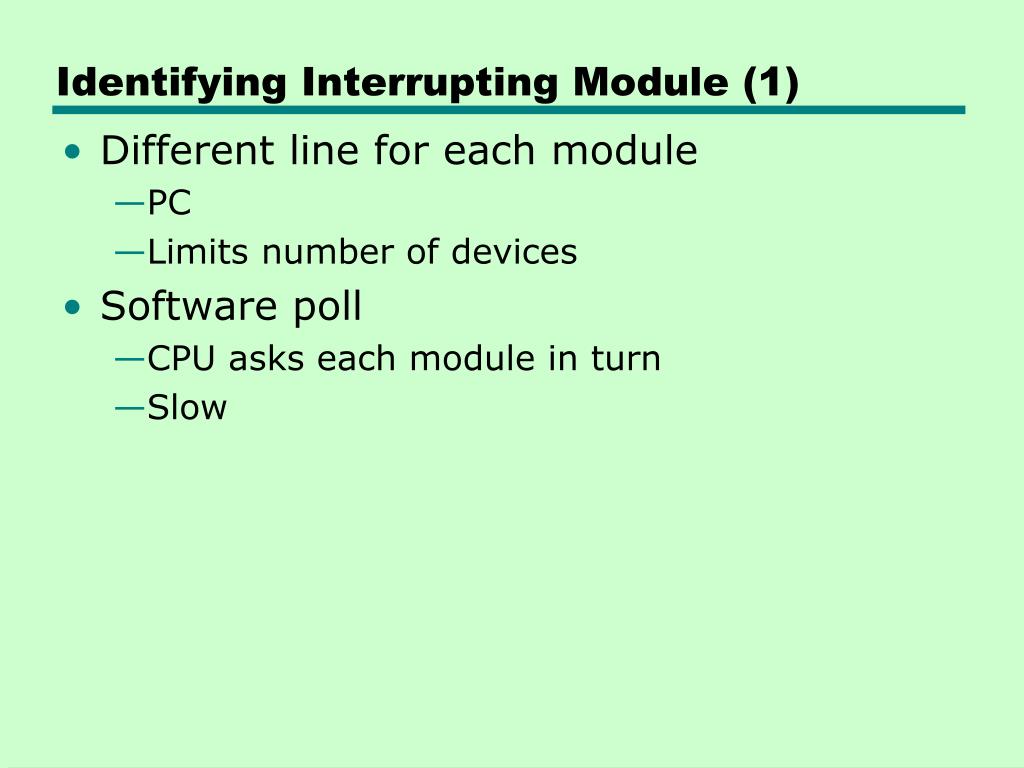 Identifying Interrupting Module (1)

• Different line for each module
—PC
—Limits number of devices
• Software poll
—CPU asks each module in turn
—Slow